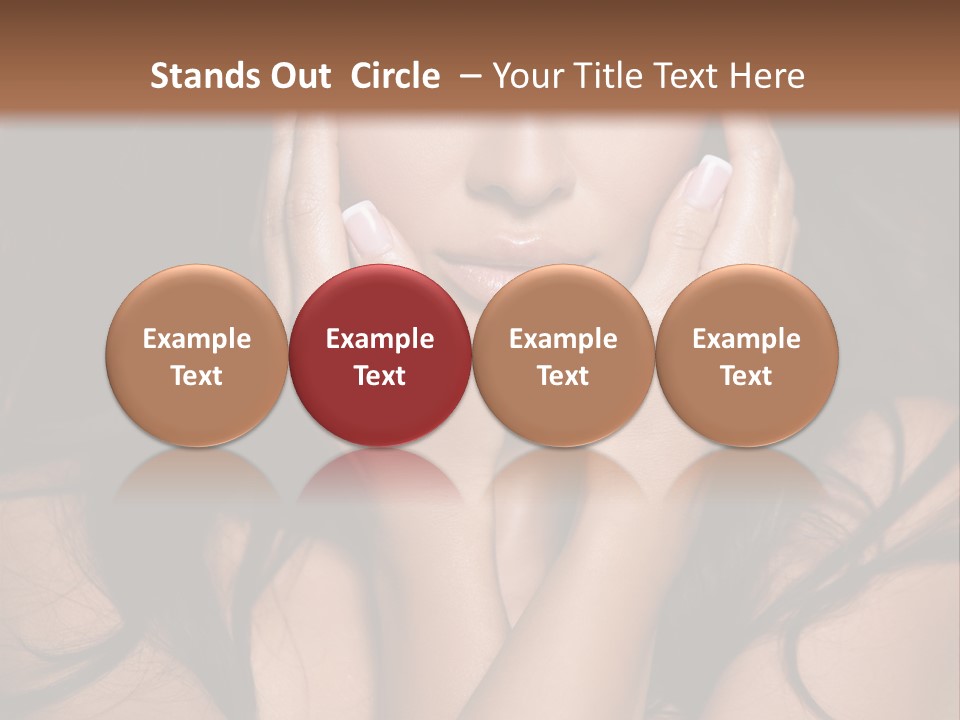 Stands Out Circle – Your Title Text Here

Example Text

Example Text

Example Text

Example Text